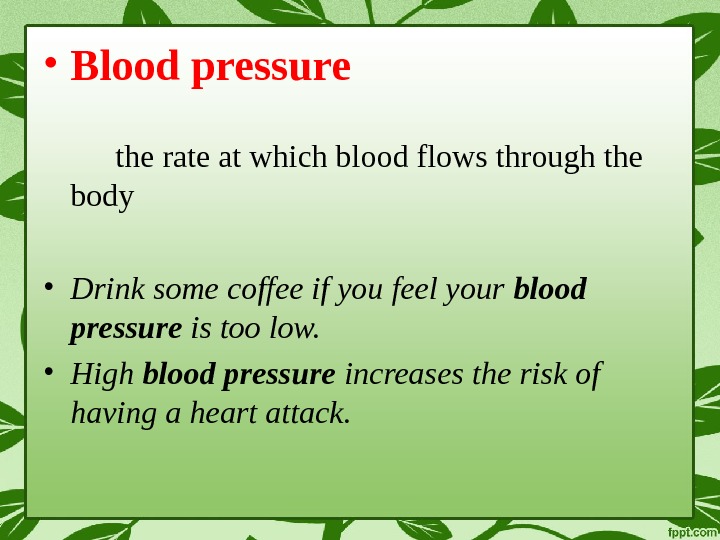 • Blood pressure

the rate at which blood flows through the body

• Drink some coffee if you feel your blood pressure is too low.

• High blood pressure increases the risk of having a heart attack.

fppt.com